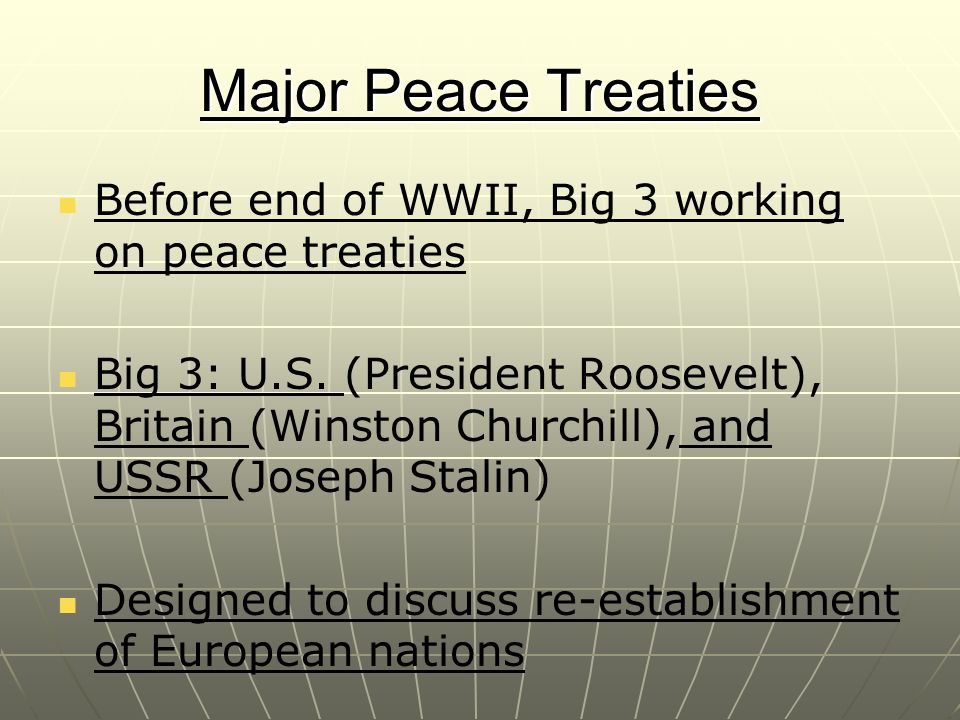 Major Peace Treaties

Before end of WWII, Big 3 working on peace treaties

Big 3: U.S. (President Roosevelt), Britain (Winston Churchill), and USSR (Joseph Stalin)

Designed to discuss re-establishment of European nations